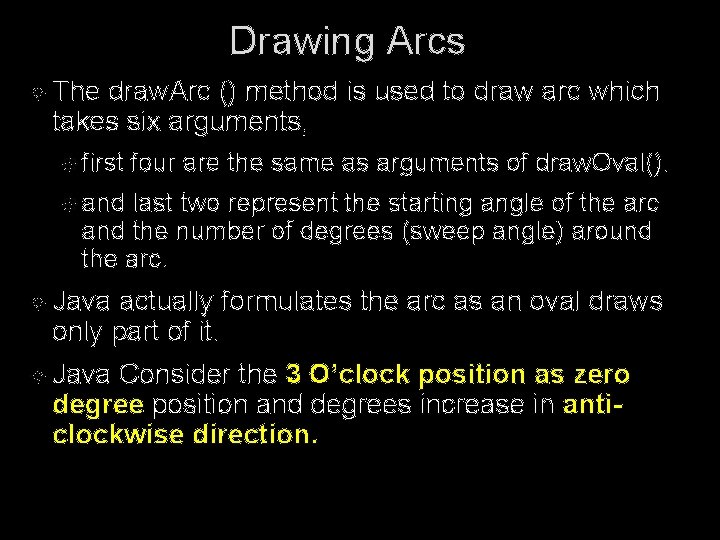 Drawing Arcs

The drawArc () method is used to draw arc which takes six arguments,

first four are the same as arguments of drawOval().

and last two represent the starting angle of the arc and the number of degrees (sweep angle) around the arc.

Java actually formulates the arc as an oval draws only part of it.

Java Consider the 3 O'clock position as zero degree position and degrees increase in anti-clockwise direction.